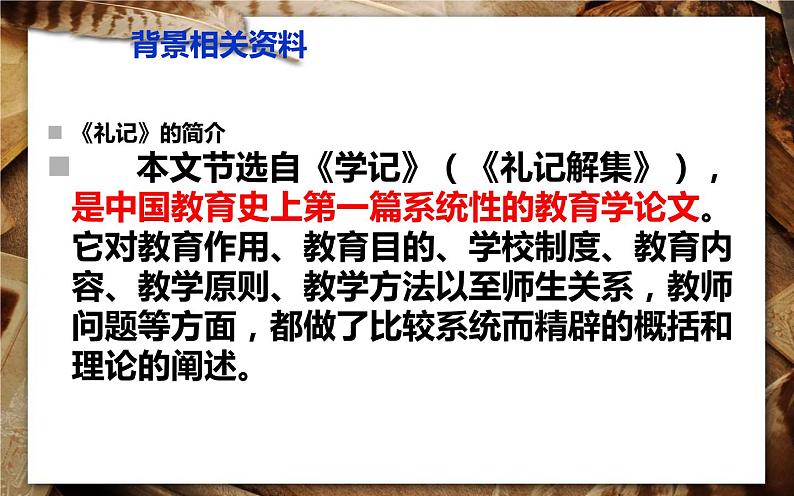 背景相关资料

《礼记》的简介

本文节选自《学记》（《礼记解集》），是中国教育史上第一篇系统性的教育学论文。它对教育作用、教育目的、学校制度、教育内容、教学原则、教学方法以至师生关系，教师问题等方面，都做了比较系统而精辟的概括和理论的阐述。